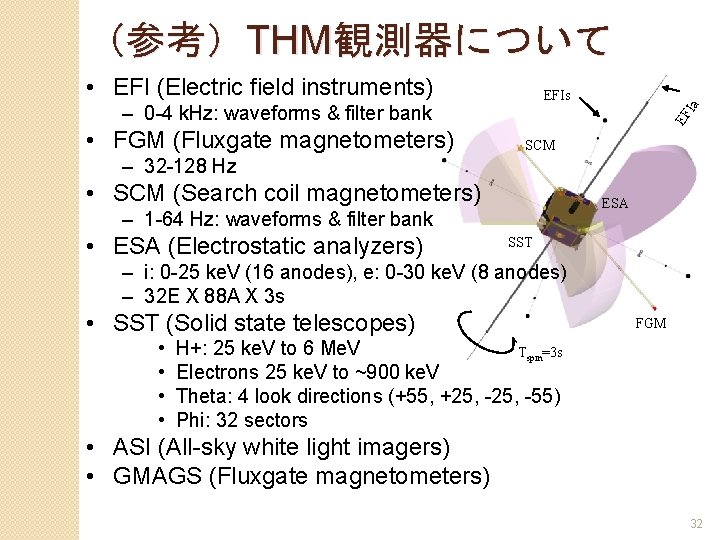 （参考）THM観測器について

• EFI (Electric field instruments)
  – 0-4 kHz: waveforms & filter bank
• FGM (Fluxgate magnetometers)
  – 32-128 Hz
• SCM (Search coil magnetometers)
  – 1-64 Hz: waveforms & filter bank
• ESA (Electrostatic analyzers)
  – i: 0-25 keV (16 anodes), e: 0-30 keV (8 anodes)
  – 32E X 88A X 3s
• SST (Solid state telescopes)
  • H+: 25 keV to 6 MeV
  • Electrons 25 keV to ~900 keV
  • Theta: 4 look directions (+55, +25, -25, -55)
  • Phi: 32 sectors
• ASI (All-sky white light imagers)
• GMAGS (Fluxgate magnetometers)

EFIs
EFIa
SCM
ESA
SST
FGM
$T_{spin}$=3s

32